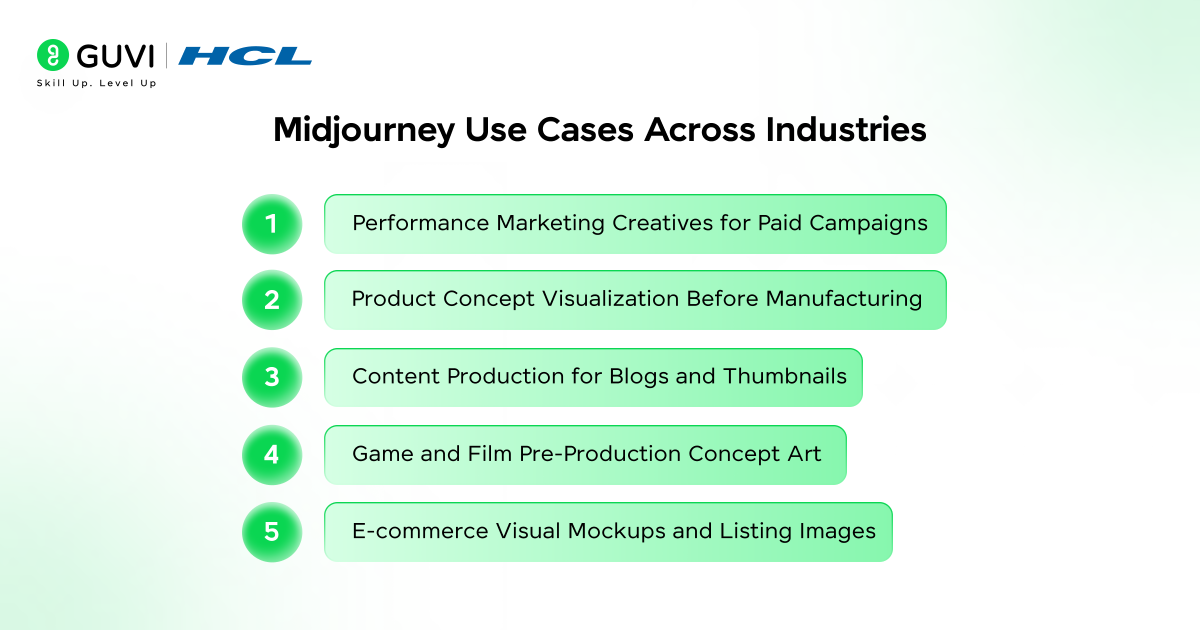 GUVI | HCL
Skill Up. Level Up

Midjourney Use Cases Across Industries

1 Performance Marketing Creatives for Paid Campaigns

2 Product Concept Visualization Before Manufacturing

3 Content Production for Blogs and Thumbnails

4 Game and Film Pre-Production Concept Art

5 E-commerce Visual Mockups and Listing Images